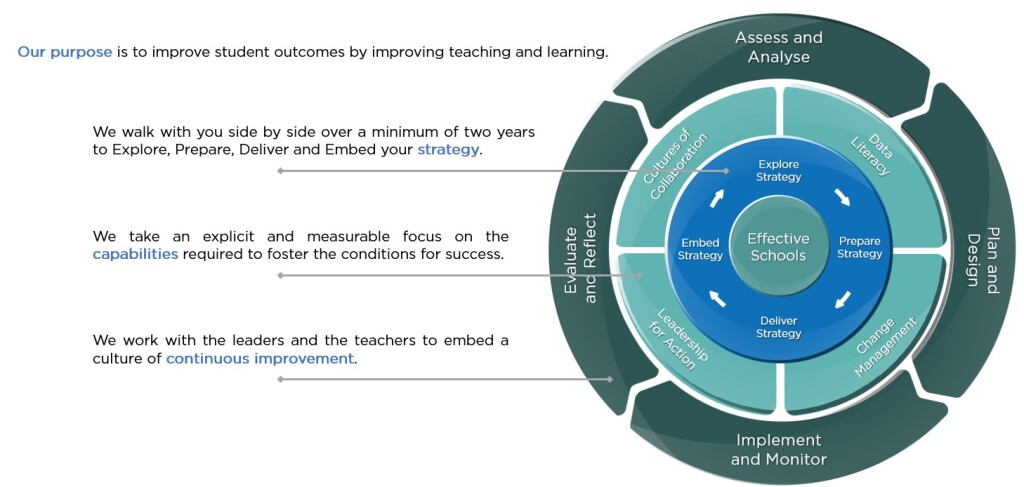 Our purpose is to improve student outcomes by improving teaching and learning.

We walk with you side by side over a minimum of two years to Explore, Prepare, Deliver and Embed your strategy.

We take an explicit and measurable focus on the capabilities required to foster the conditions for success.

We work with the leaders and the teachers to embed a culture of continuous improvement.

Assess and Analyse

Plan and Design

Implement and Monitor

Evaluate and Reflect

Cultures of Collaboration

Data Literacy

Change Management

Leadership for Action

Explore Strategy

Prepare Strategy

Deliver Strategy

Embed Strategy

Effective Schools